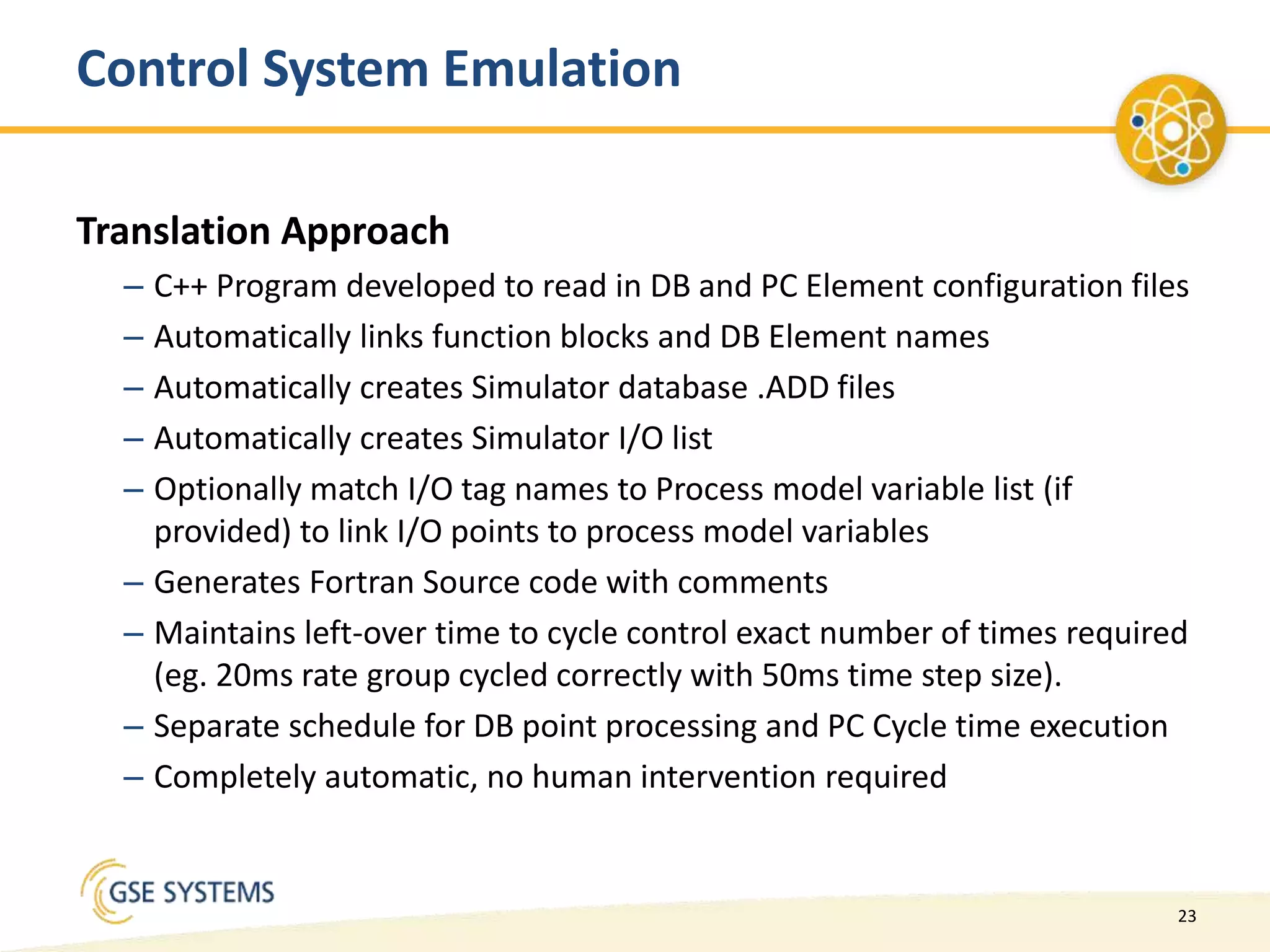 Control System Emulation

Translation Approach

– C++ Program developed to read in DB and PC Element configuration files
– Automatically links function blocks and DB Element names
– Automatically creates Simulator database .ADD files
– Automatically creates Simulator I/O list
– Optionally match I/O tag names to Process model variable list (if provided) to link I/O points to process model variables
– Generates Fortran Source code with comments
– Maintains left-over time to cycle control exact number of times required (eg. 20ms rate group cycled correctly with 50ms time step size).
– Separate schedule for DB point processing and PC Cycle time execution
– Completely automatic, no human intervention required

GSE SYSTEMS

23